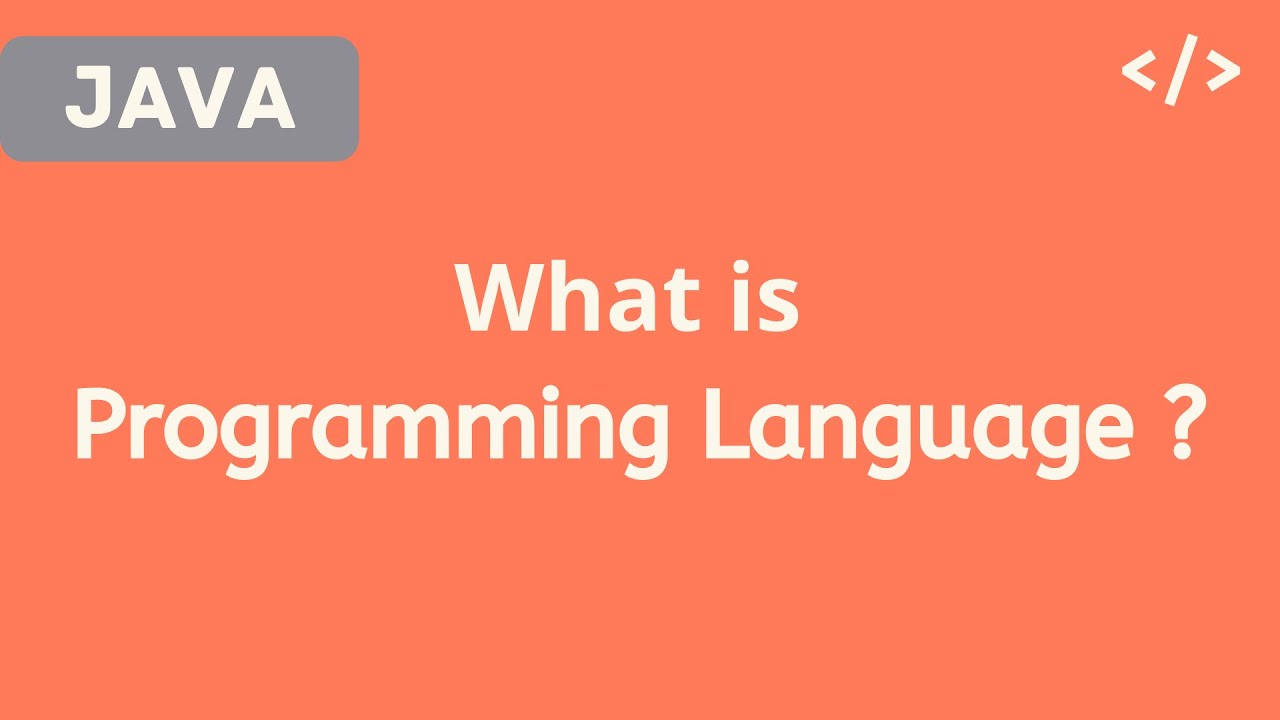 JAVA

</>

What is
Programming Language ?